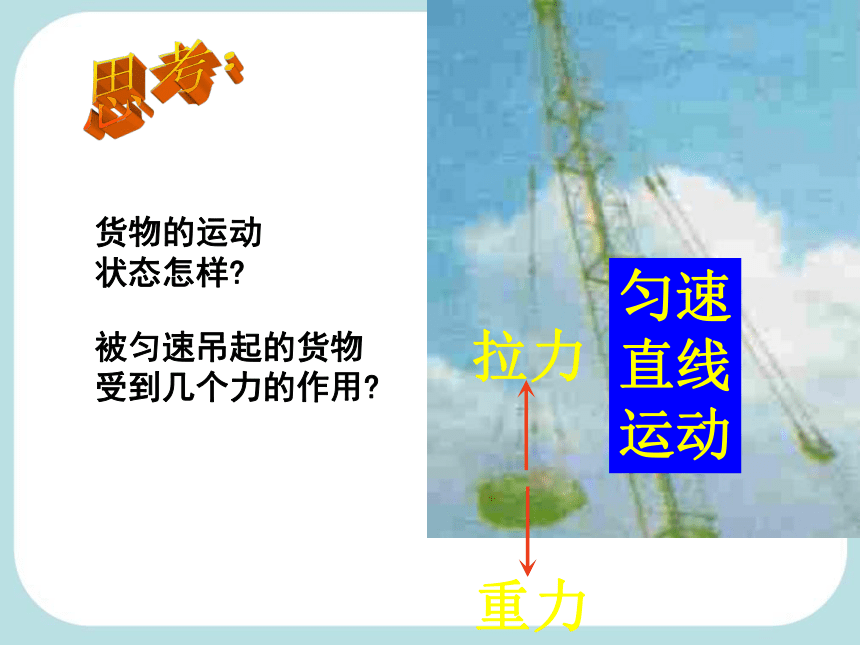 思考:

货物的运动状态怎样?

被匀速吊起的货物受到几个力的作用?

拉力

匀速直线运动

重力